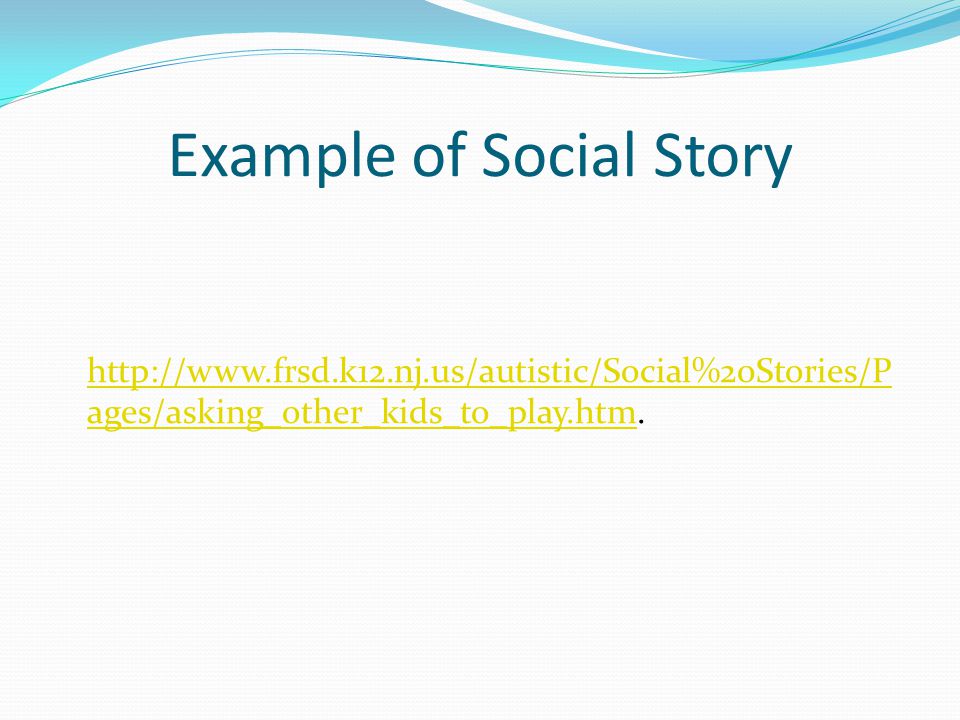 Example of Social Story

http://www.frsd.k12.nj.us/autistic/Social%20Stories/Pages/asking_other_kids_to_play.htm.